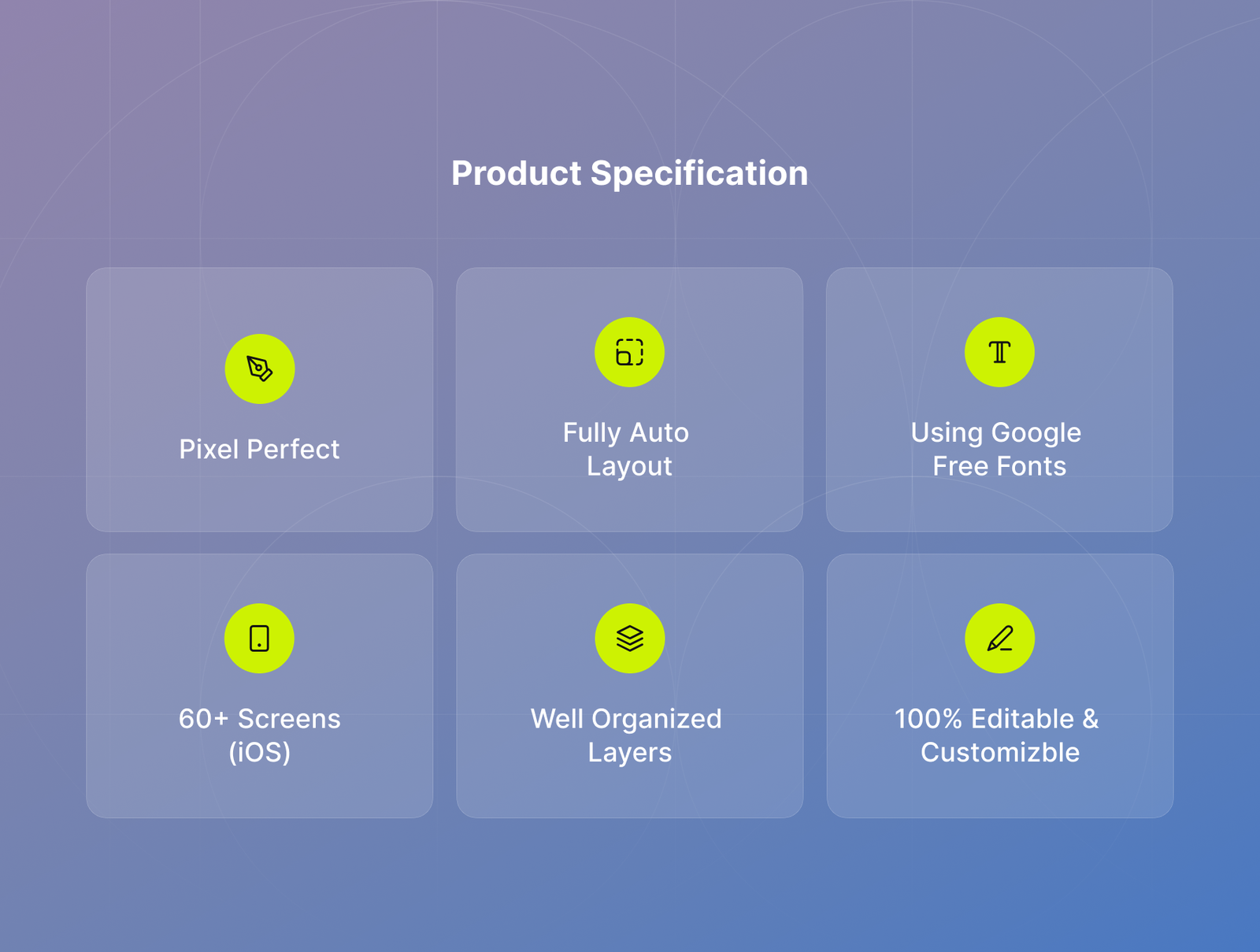 Product Specification

Pixel Perfect

Fully Auto Layout

Using Google Free Fonts

60+ Screens (iOS)

Well Organized Layers

100% Editable & Customizble